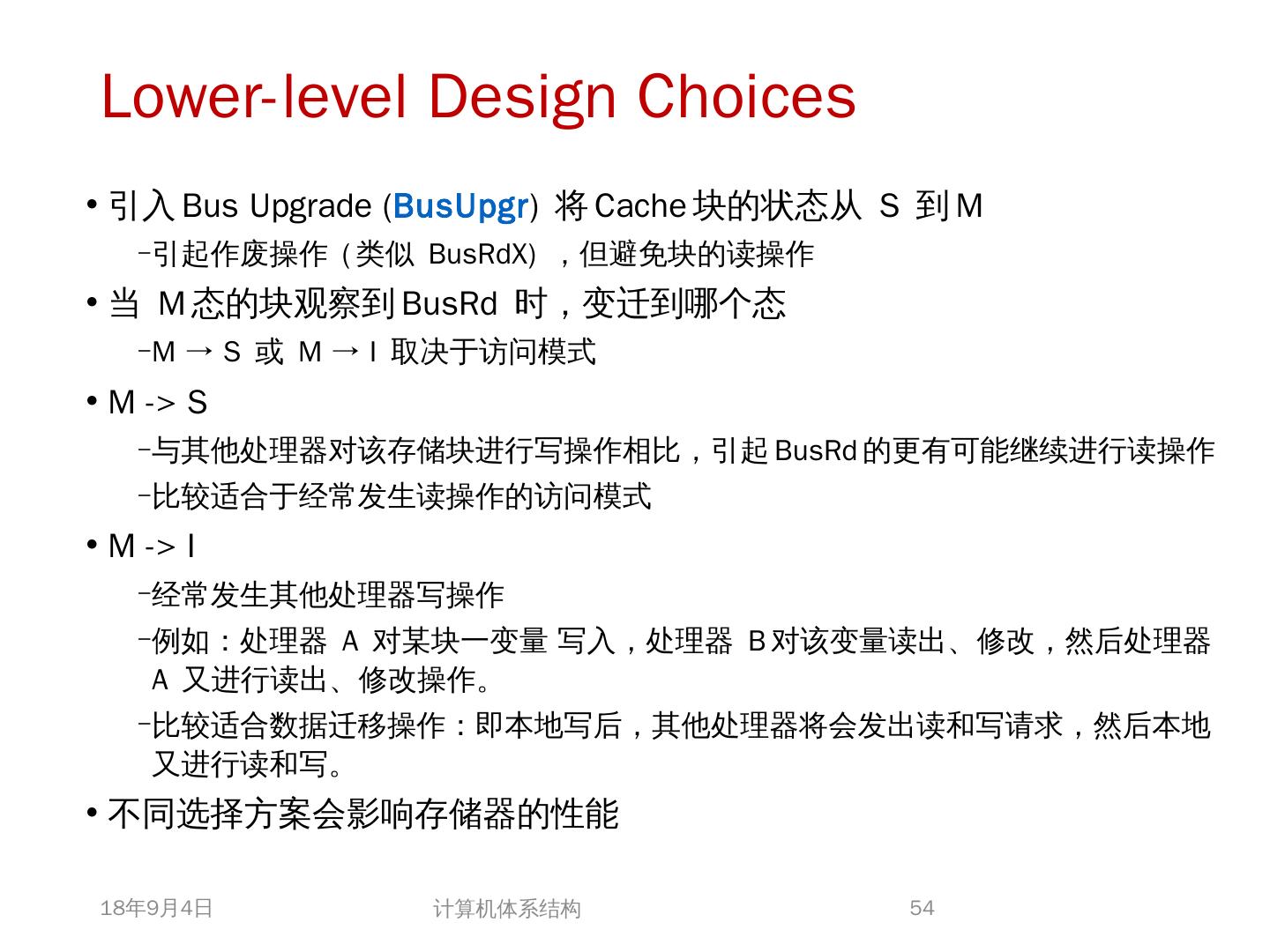 Lower-level Design Choices

• 引入 Bus Upgrade (BusUpgr) 将 Cache 块的状态从 S 到 M

–引起作废操作（类似 BusRdX），但避免块的读操作

• 当 M 态的块观察到 BusRd 时，变迁到哪个态

–M → S 或 M → I 取决于访问模式

• M -> S

–与其他处理器对该存储块进行写操作相比，引起 BusRd 的更有可能继续进行读操作

–比较适合于经常发生读操作的访问模式

• M -> I

–经常发生其他处理器写操作

–例如：处理器 A 对某块一变量 写入，处理器 B 对该变量读出、修改，然后处理器 A 又进行读出、修改操作。

–比较适合数据迁移操作：即本地写后，其他处理器将会发出读和写请求，然后本地又进行读和写。

• 不同选择方案会影响存储器的性能

18年9月4日 计算机体系结构 54